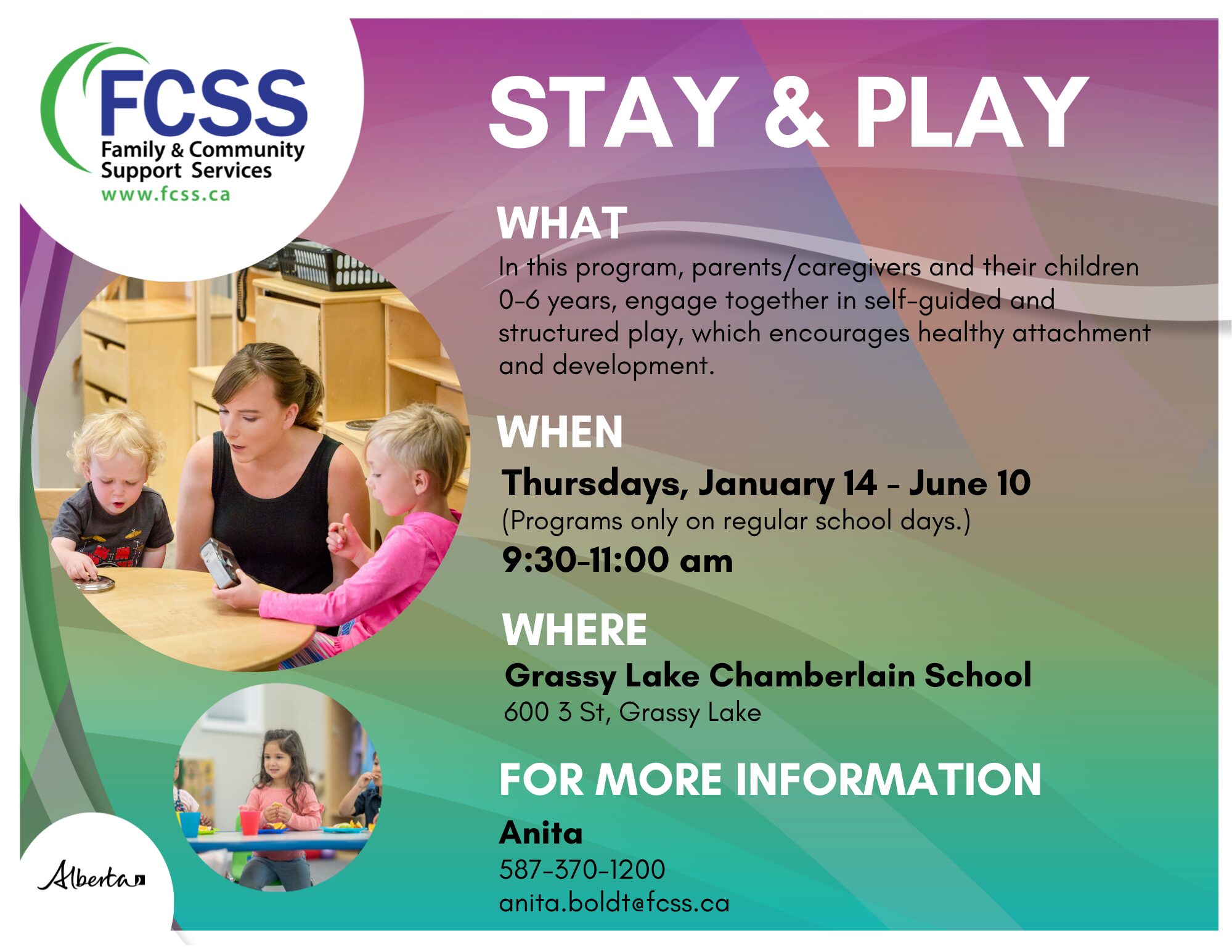 FCSS
Family & Community
Support Services
www.fcss.ca

STAY & PLAY

WHAT

In this program, parents/caregivers and their children 0-6 years, engage together in self-guided and structured play, which encourages healthy attachment and development.

WHEN

Thursdays, January 14 - June 10
(Programs only on regular school days.)
9:30-11:00 am

WHERE

Grassy Lake Chamberlain School
600 3 St, Grassy Lake

FOR MORE INFORMATION

Anita
587-370-1200
anita.boldt@fcss.ca

Alberta